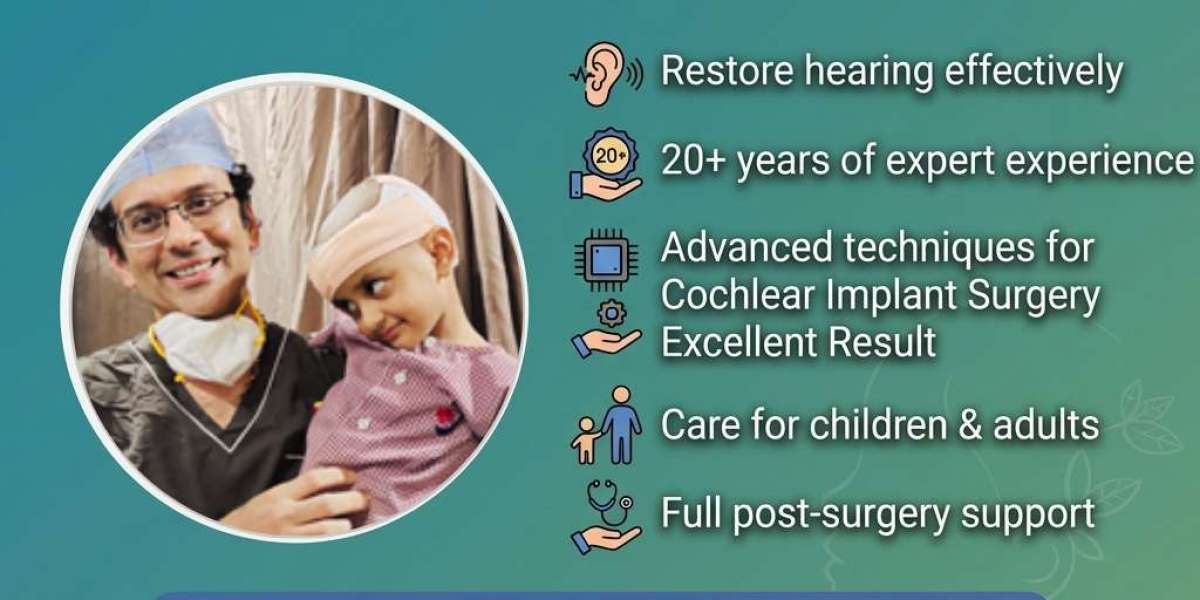 Restore hearing effectively

20+

20+ years of expert experience

Advanced techniques for Cochlear Implant Surgery Excellent Result

Care for children & adults

Full post-surgery support